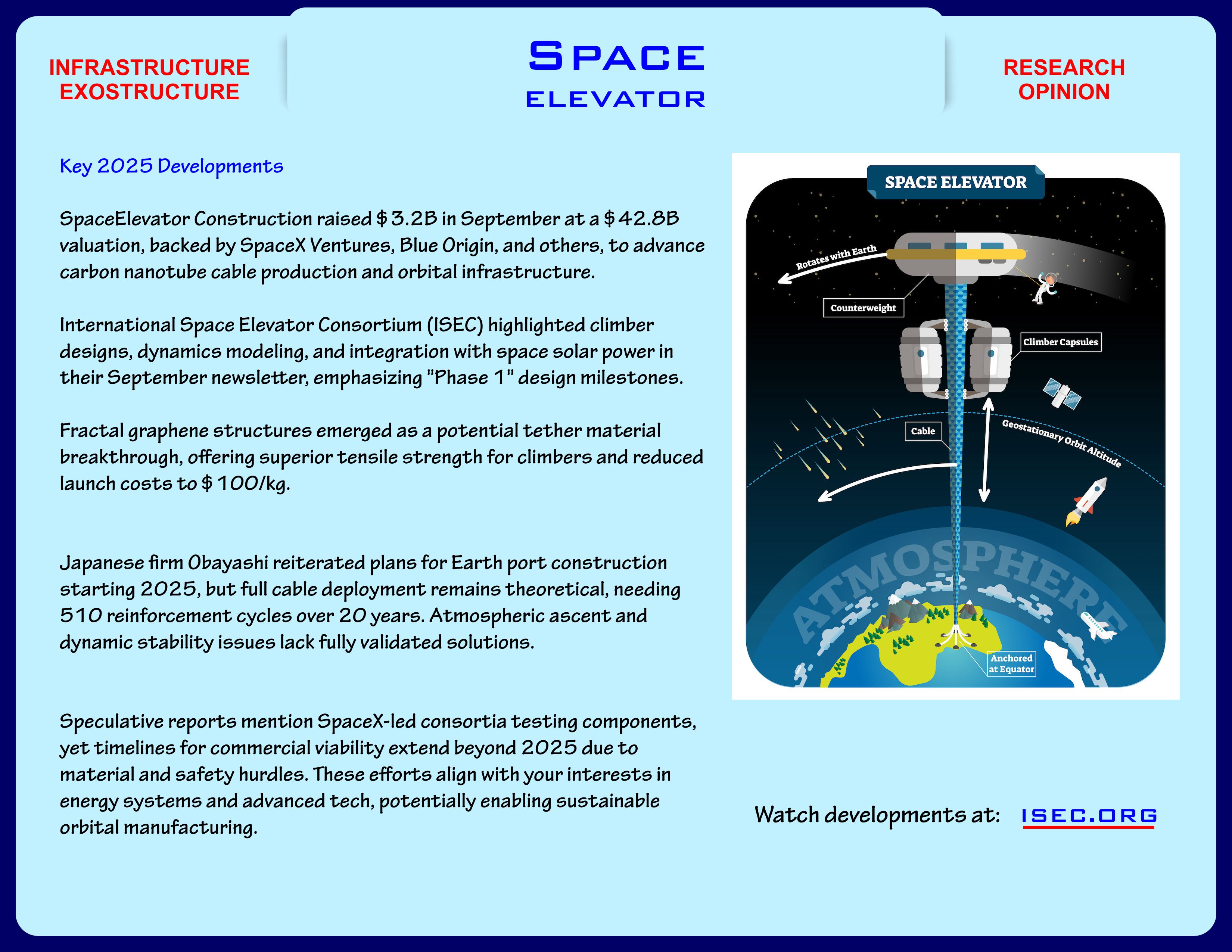 INFRASTRUCTURE
EXOSTRUCTURE

SPACE
ELEVATOR

RESEARCH
OPINION

Key 2025 Developments

SpaceElevator Construction raised $3.2B in September at a $42.8B valuation, backed by SpaceX Ventures, Blue Origin, and others, to advance carbon nanotube cable production and orbital infrastructure.

International Space Elevator Consortium (ISEC) highlighted climber designs, dynamics modeling, and integration with space solar power in their September newsletter, emphasizing "Phase 1" design milestones.

Fractal graphene structures emerged as a potential tether material breakthrough, offering superior tensile strength for climbers and reduced launch costs to $100/kg.

Japanese firm Obayashi reiterated plans for Earth port construction starting 2025, but full cable deployment remains theoretical, needing 510 reinforcement cycles over 20 years. Atmospheric ascent and dynamic stability issues lack fully validated solutions.

Speculative reports mention SpaceX-led consortia testing components, yet timelines for commercial viability extend beyond 2025 due to material and safety hurdles. These efforts align with your interests in energy systems and advanced tech, potentially enabling sustainable orbital manufacturing.

SPACE ELEVATOR
Rotates with Earth
Counterweight
Climber Capsules
Cable
Geostationary Orbit Altitude
ATMOSPHERE
Anchored at Equator

Watch developments at: ISEC.ORG